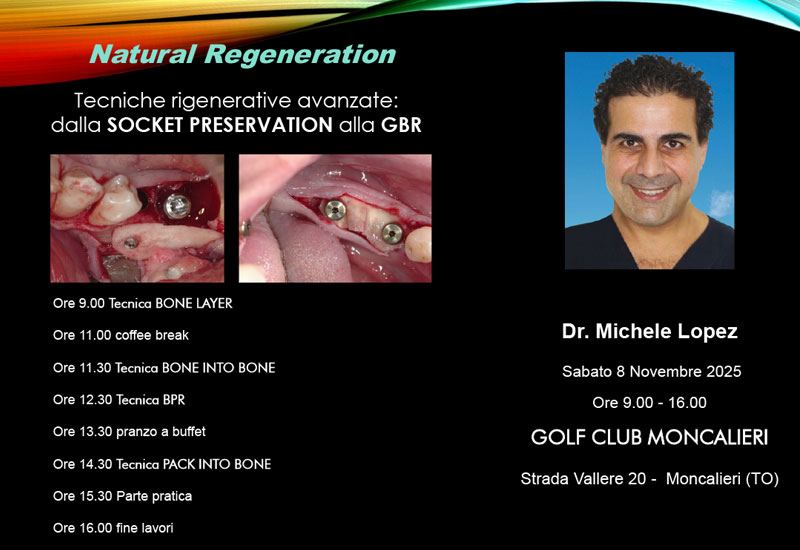 Natural Regeneration

Tecniche rigenerative avanzate: dalla SOCKET PRESERVATION alla GBR

Ore 9.00 Tecnica BONE LAYER

Ore 11.00 coffee break

Ore 11.30 Tecnica BONE INTO BONE

Ore 12.30 Tecnica BPR

Ore 13.30 pranzo a buffet

Ore 14.30 Tecnica PACK INTO BONE

Ore 15.30 Parte pratica

Ore 16.00 fine lavori

Dr. Michele Lopez

Sabato 8 Novembre 2025

Ore 9.00 - 16.00

GOLF CLUB MONCALIERI

Strada Vallere 20 - Moncalieri (TO)